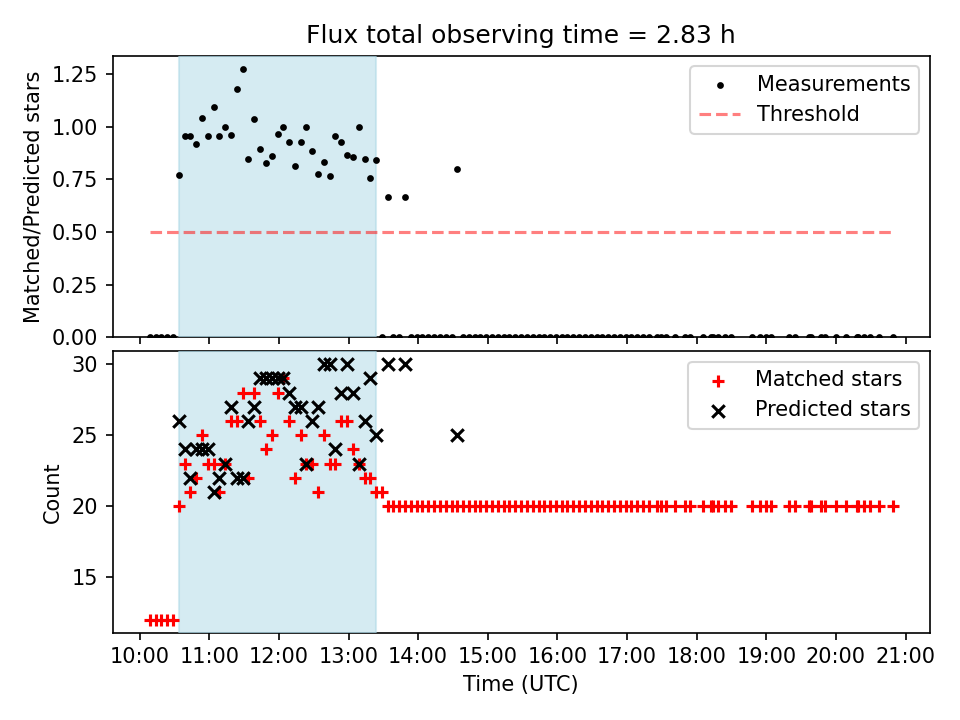 Flux total observing time = 2.83 h

Matched/Predicted stars

1.25
1.00
0.75
0.50
0.25
0.00

Measurements
Threshold

Count

30
25
20
15

Matched stars
Predicted stars

10:00 11:00 12:00 13:00 14:00 15:00 16:00 17:00 18:00 19:00 20:00 21:00

Time (UTC)